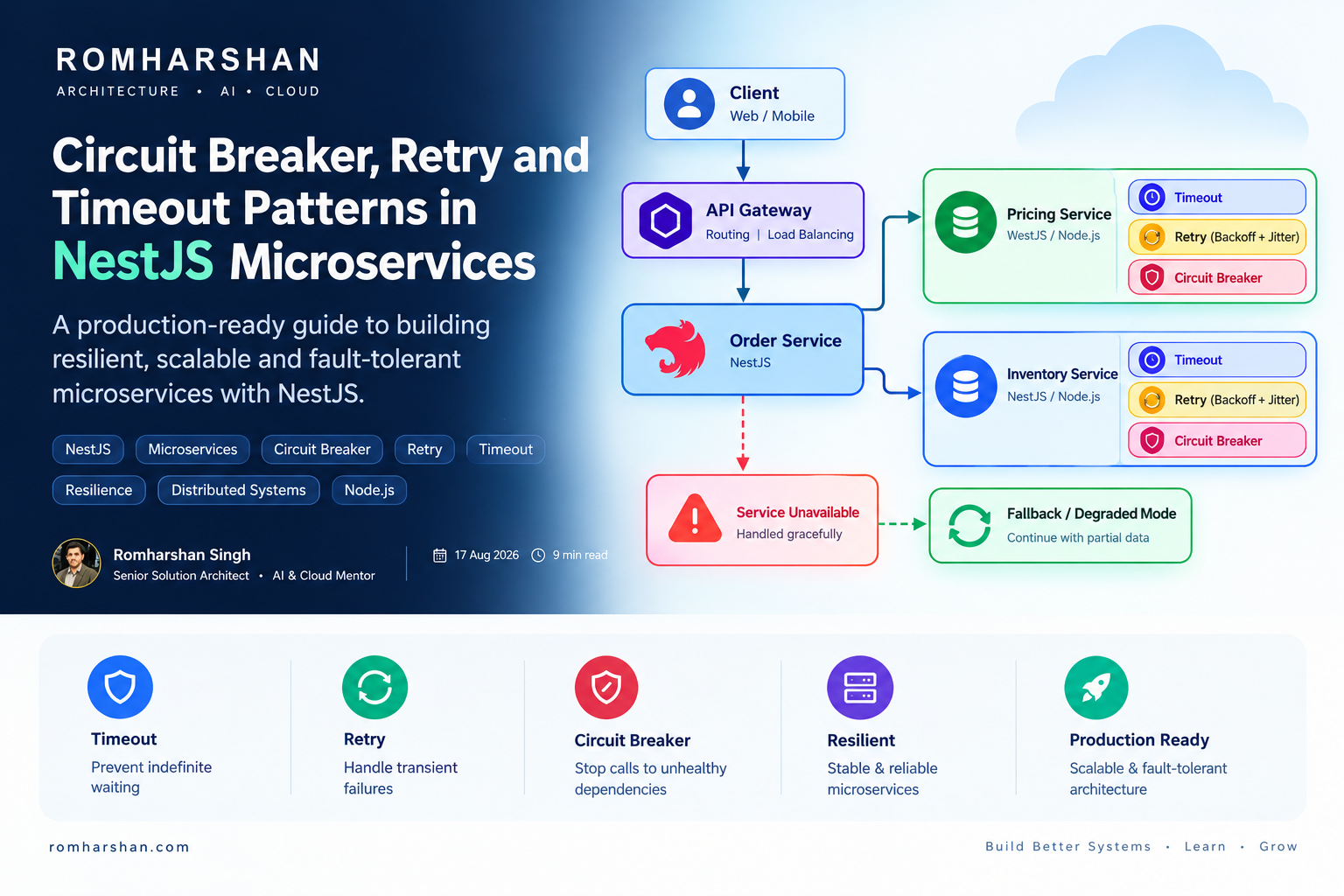 ROMHARSHAN
ARCHITECTURE • AI • CLOUD

Circuit Breaker, Retry and Timeout Patterns in NestJS Microservices

A production-ready guide to building resilient, scalable and fault-tolerant microservices with NestJS.

NestJS Microservices Circuit Breaker Retry Timeout
Resilience Distributed Systems Node.js

Romharshan Singh
Senior Solution Architect • AI & Cloud Mentor

17 Aug 2026 9 min read

Client
Web / Mobile

API Gateway
Routing | Load Balancing

Order Service
NestJS

Pricing Service
WestJS / Node.js

Timeout
Retry (Backoff + Jitter)
Circuit Breaker

Inventory Service
NestJS / Node.js

Timeout
Retry (Backoff + Jitter)
Circuit Breaker

Service Unavailable
Handled gracefully

Fallback / Degraded Mode
Continue with partial data

Timeout
Prevent indefinite waiting

Retry
Handle transient failures

Circuit Breaker
Stop calls to unhealthy dependencies

Resilient
Stable & reliable microservices

Production Ready
Scalable & fault-tolerant architecture

romharshan.com

Build Better Systems • Learn • Grow